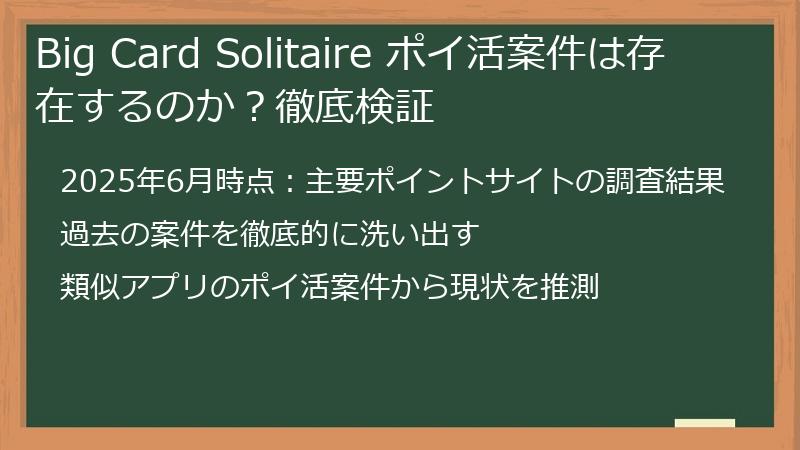 Big Card Solitaire ポイ活案件は存在するのか？徹底検証

2025年6月時点：主要ポイントサイトの調査結果

過去の案件を徹底的に洗い出す

類似アプリのポイ活案件から現状を推測